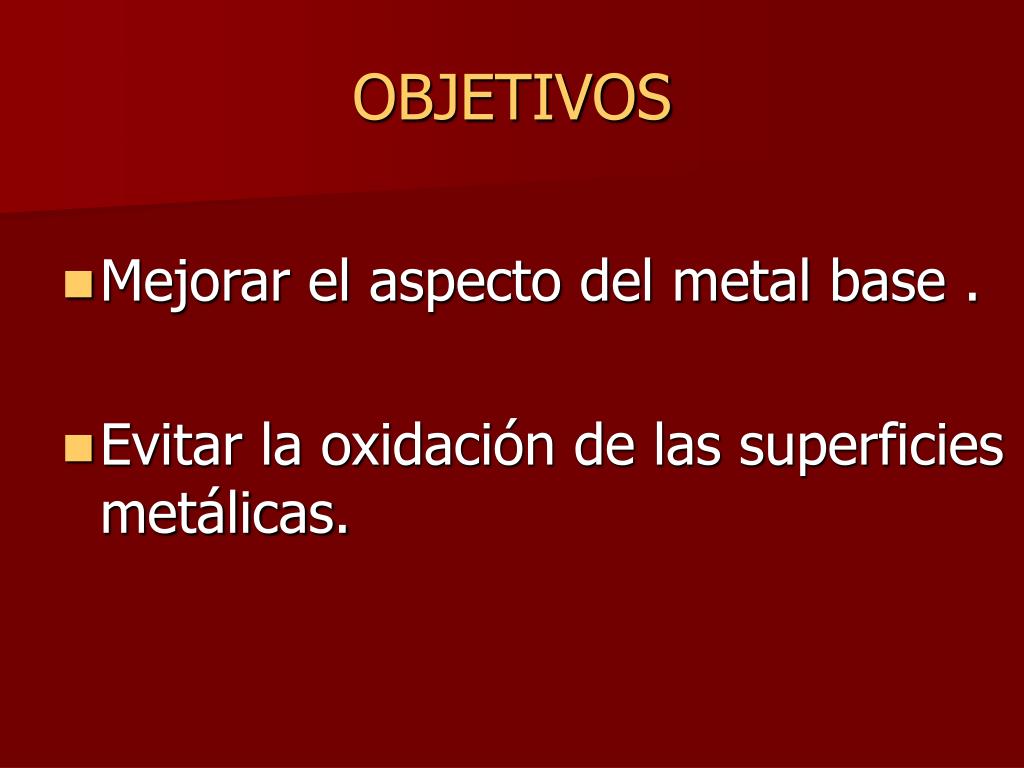 OBJETIVOS

Mejorar el aspecto del metal base .

Evitar la oxidación de las superficies metálicas.